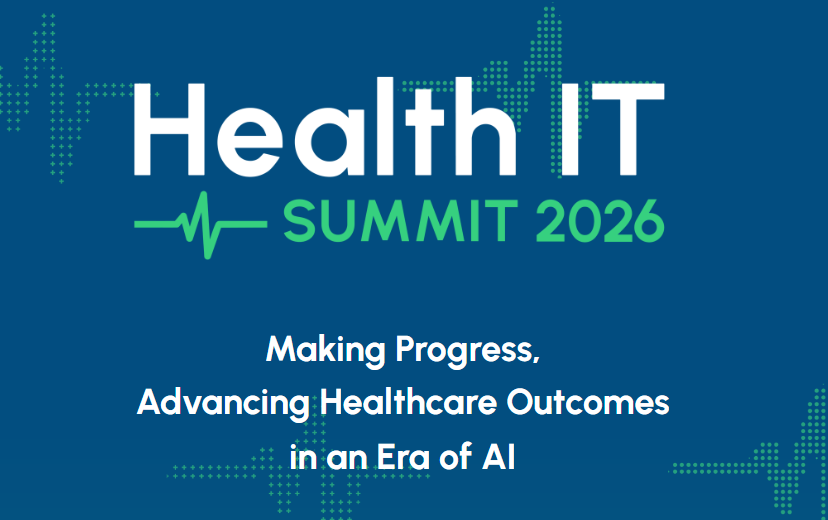 Health IT
SUMMIT 2026

Making Progress,
Advancing Healthcare Outcomes
in an Era of AI